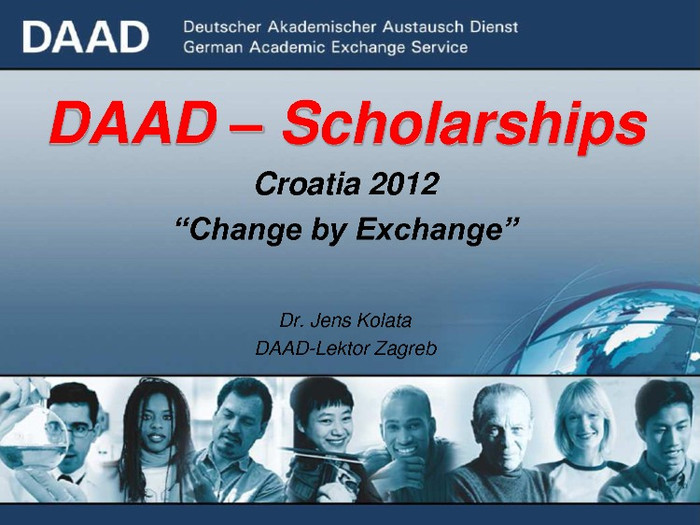 DAAD

Deutscher Akademischer Austausch Dienst
German Academic Exchange Service

DAAD – Scholarships

Croatia 2012

“Change by Exchange”

Dr. Jens Kolata

DAAD-Lektor Zagreb